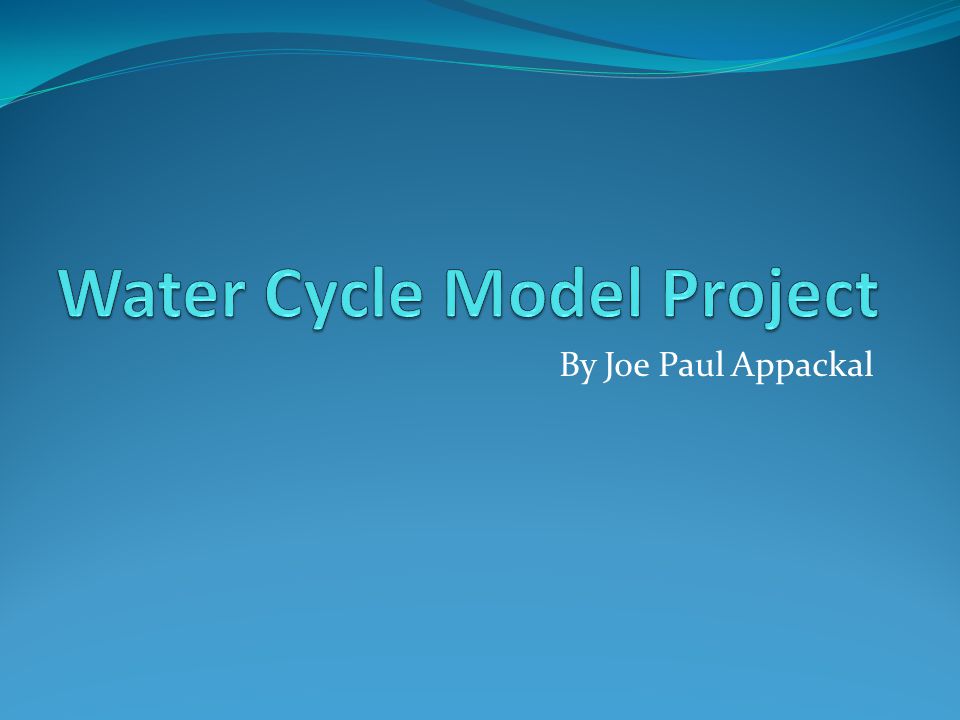 Water Cycle Model Project

By Joe Paul Appackal